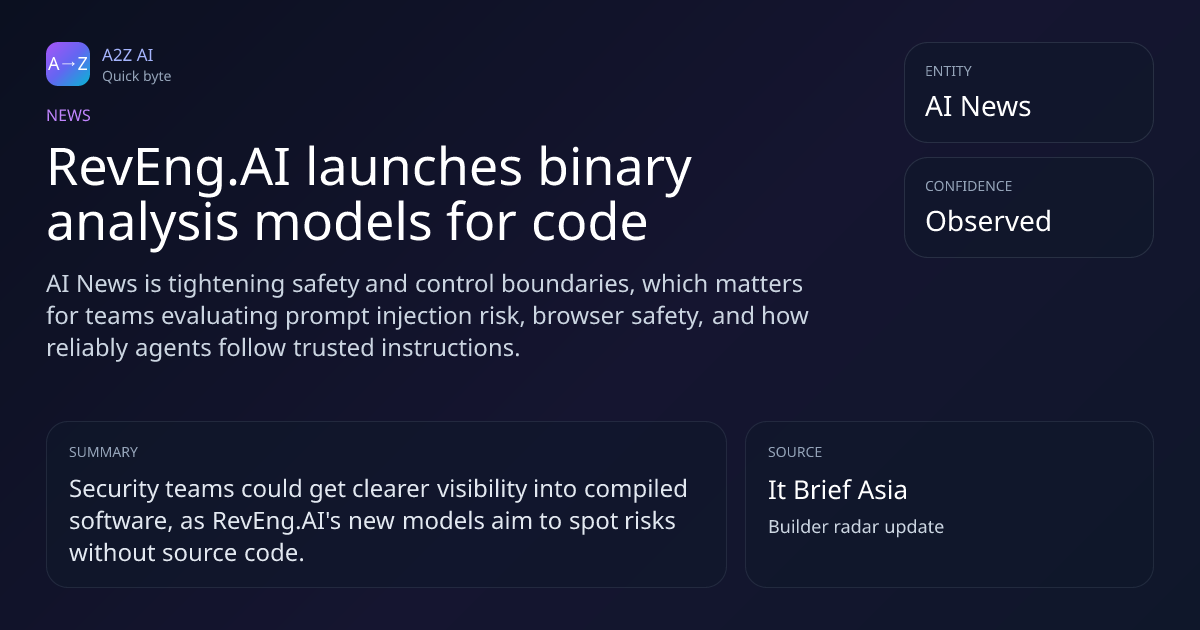 A→Z

A2Z AI
Quick byte

NEWS

RevEng.AI launches binary analysis models for code

AI News is tightening safety and control boundaries, which matters for teams evaluating prompt injection risk, browser safety, and how reliably agents follow trusted instructions.

ENTITY
AI News

CONFIDENCE
Observed

SUMMARY
Security teams could get clearer visibility into compiled software, as RevEng.AI's new models aim to spot risks without source code.

SOURCE
It Brief Asia
Builder radar update